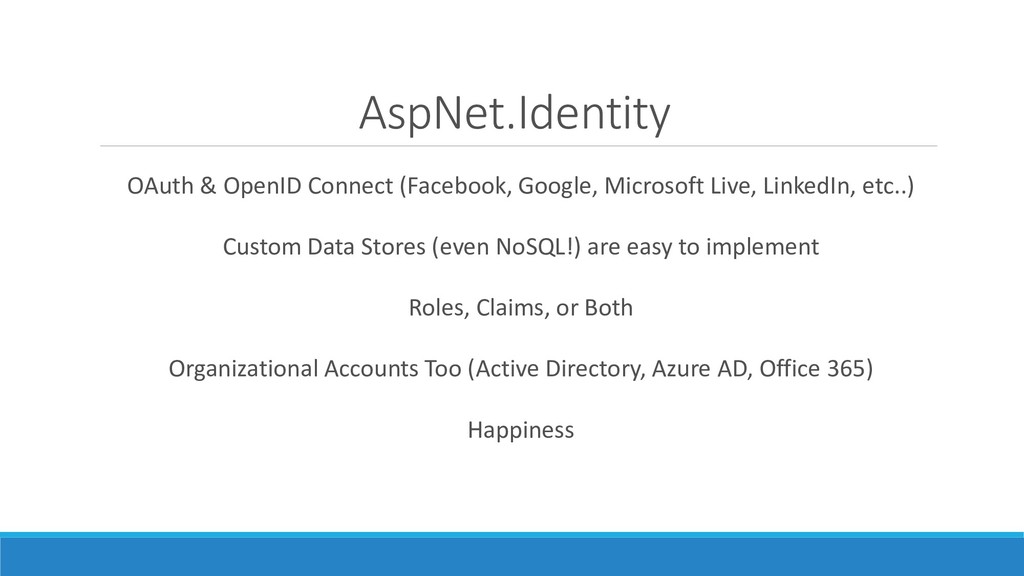 AspNet.Identity

OAuth & OpenID Connect (Facebook, Google, Microsoft Live, LinkedIn, etc..)

Custom Data Stores (even NoSQL!) are easy to implement

Roles, Claims, or Both

Organizational Accounts Too (Active Directory, Azure AD, Office 365)

Happiness